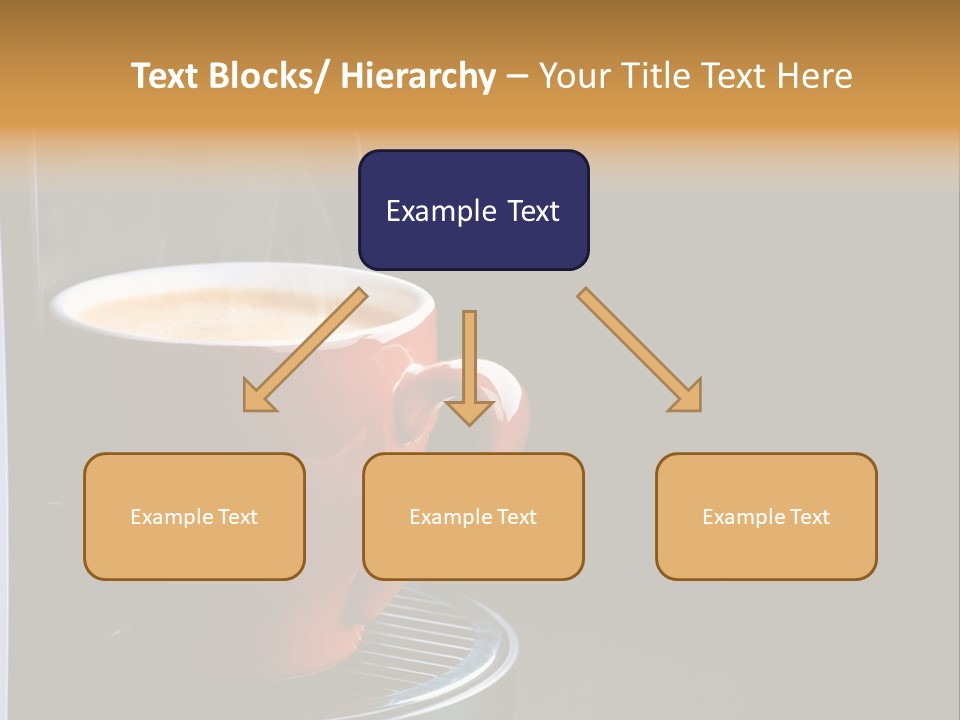 Text Blocks/ Hierarchy – Your Title Text Here

Example Text

Example Text

Example Text

Example Text